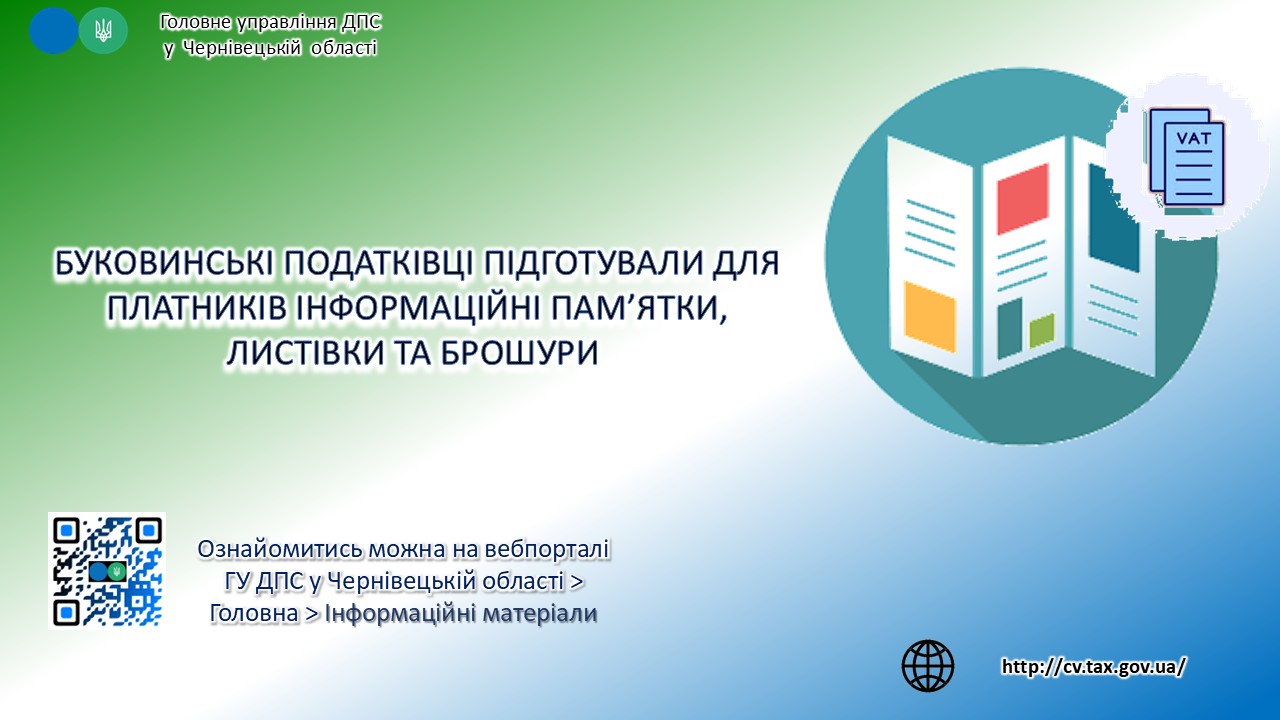 Головне управління ДПС
у Чернівецькій області

VAT

БУКОВИНСЬКІ ПОДАТКІВЦІ ПІДГОТУВАЛИ ДЛЯ ПЛАТНИКІВ ІНФОРМАЦІЙНІ ПАМ'ЯТКИ, ЛИСТІВКИ ТА БРОШУРИ

Ознайомитись можна на вебпорталі ГУ ДПС у Чернівецькій області > Головна > Інформаційні матеріали

http://cv.tax.gov.ua/